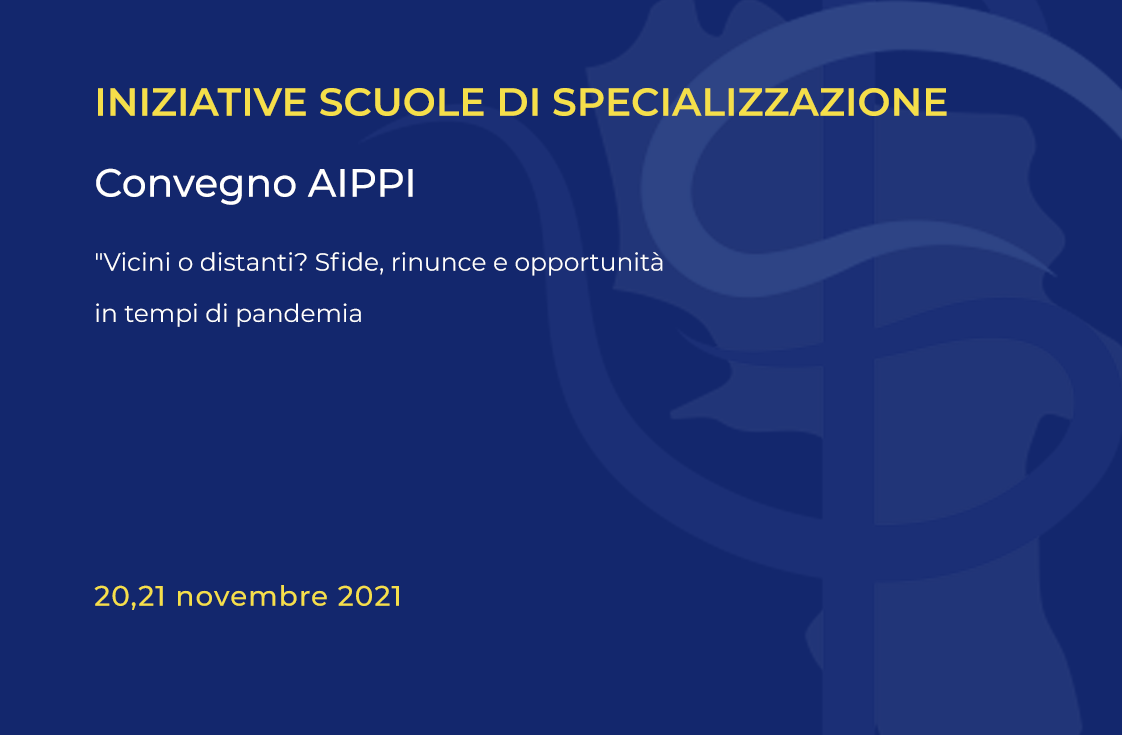 INIZIATIVE SCUOLE DI SPECIALIZZAZIONE

Convegno AIPPI

"Vicini o distanti? Sfide, rinunce e opportunità in tempi di pandemia

20,21 novembre 2021